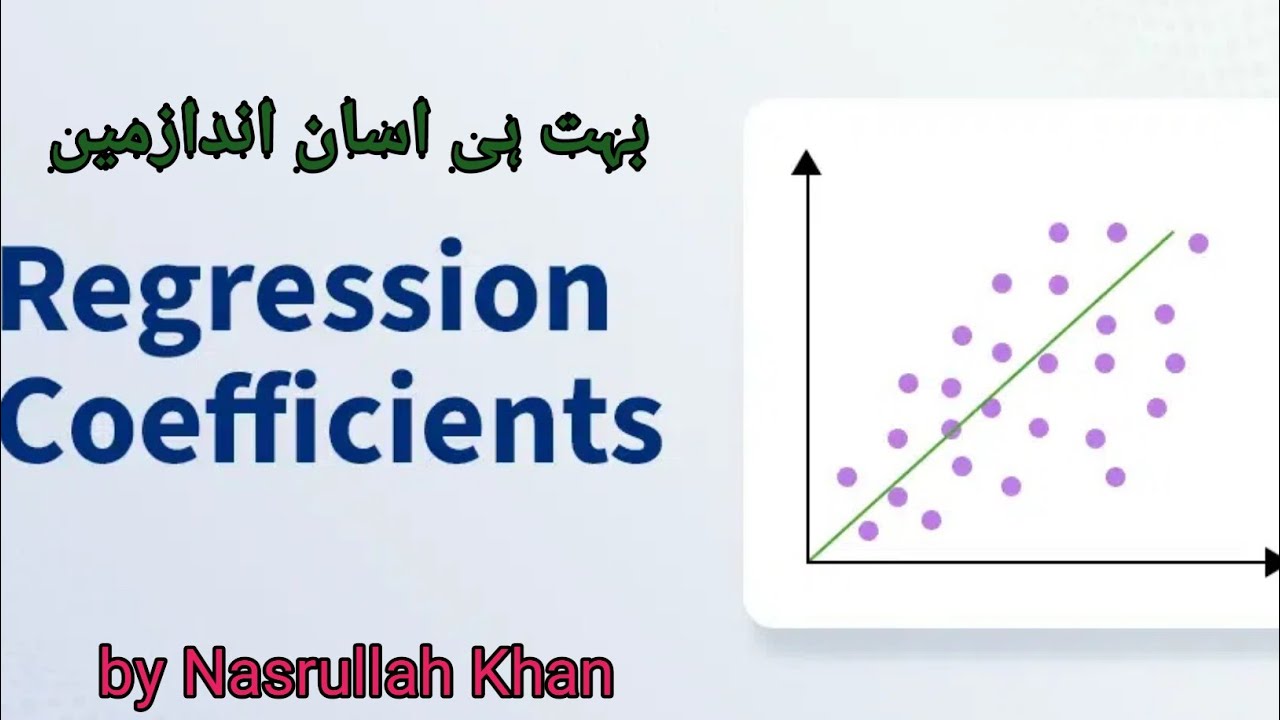 بہت ہی اسان اندازمیں

Regression Coefficients

by Nasrullah Khan